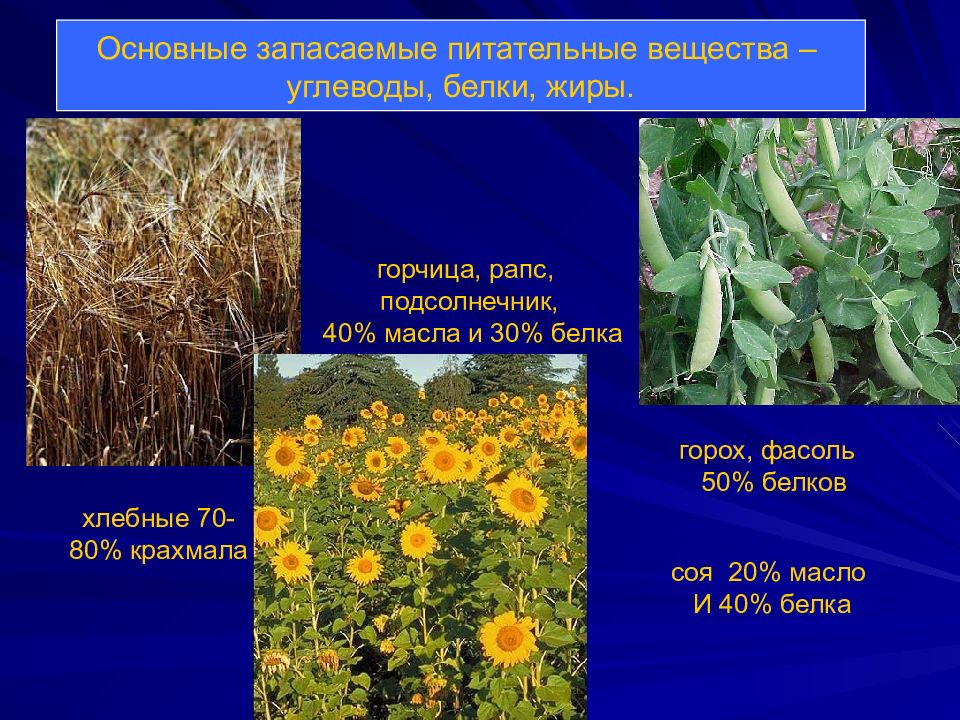 Основные запасаемые питательные вещества – углеводы, белки, жиры.

горчица, рапс, подсолнечник, 40% масла и 30% белка

хлебные 70-80% крахмала

горох, фасоль 50% белков

соя 20% масло И 40% белка